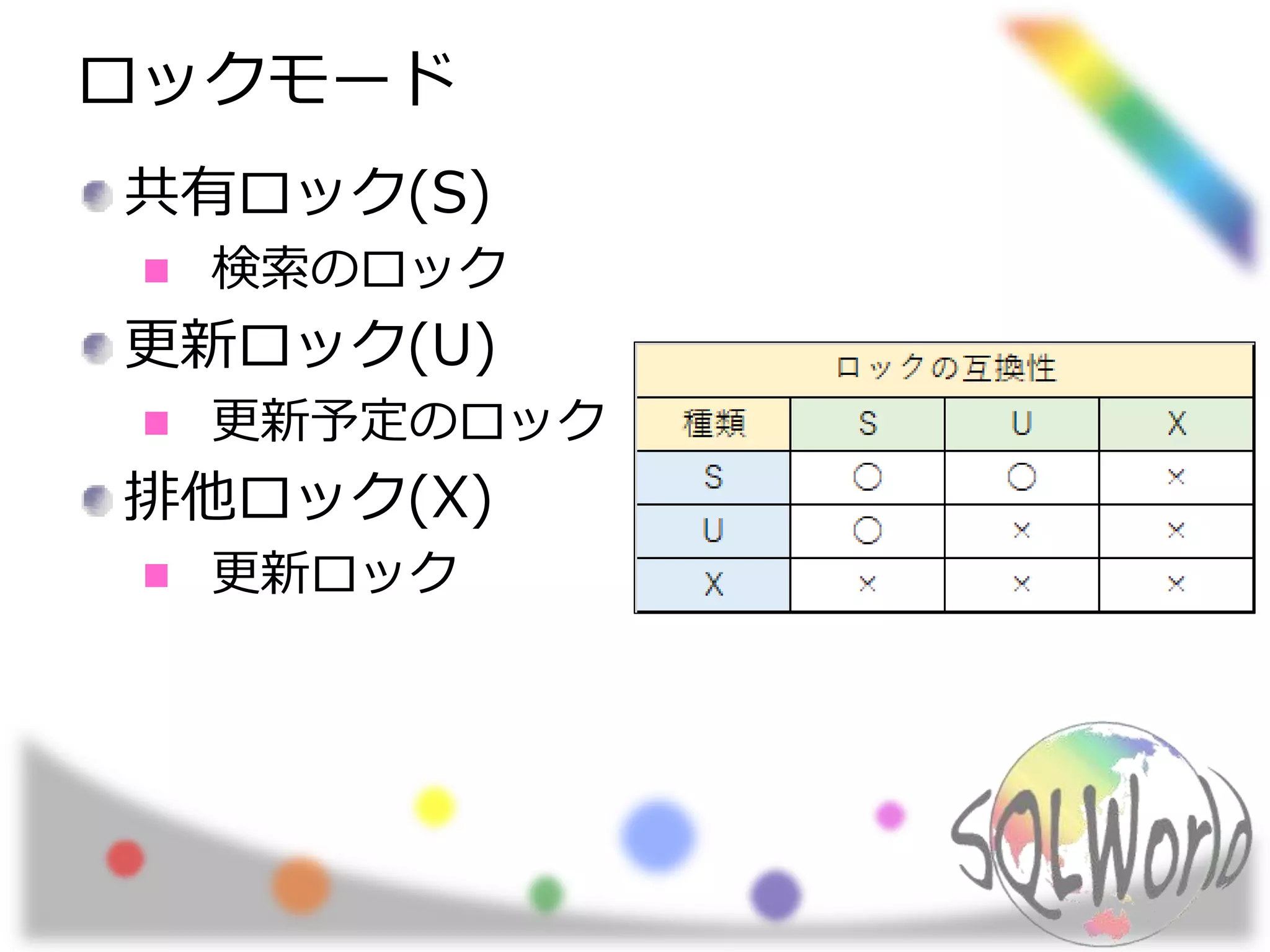 ロックモード

共有ロック(S)

検索のロック

更新ロック(U)

更新予定のロック

排他ロック(X)

更新ロック

ロックの互換性

| 種類 | S | U | X |
|---|---|---|---|
| S | ○ | ○ | × |
| U | ○ | × | × |
| X | × | × | × |

SQLWorld